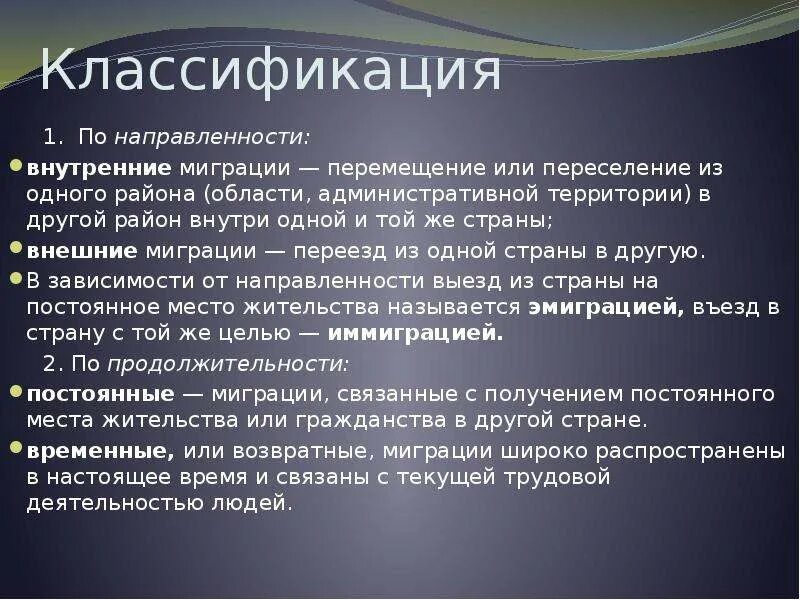 Классификация

1. По направленности:

внутренние миграции — перемещение или переселение из одного района (области, административной территории) в другой район внутри одной и той же страны;

внешние миграции — переезд из одной страны в другую.

В зависимости от направленности выезд из страны на постоянное место жительства называется эмиграцией, въезд в страну с той же целью — иммиграцией.

2. По продолжительности:

постоянные — миграции, связанные с получением постоянного места жительства или гражданства в другой стране.

временные, или возвратные, миграции широко распространены в настоящее время и связаны с текущей трудовой деятельностью людей.